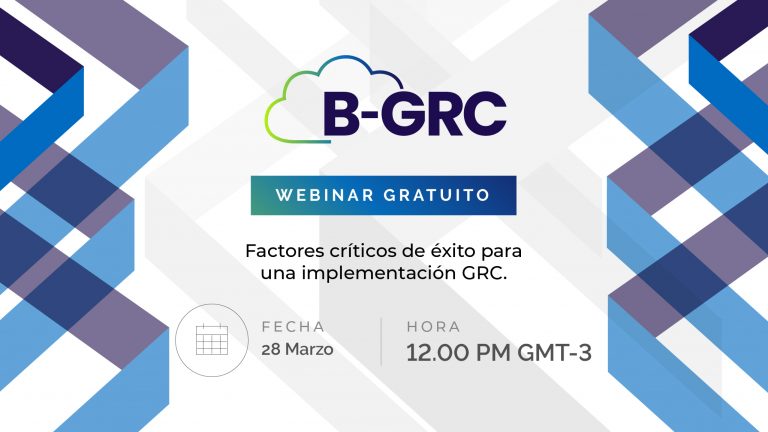 B-GRC

WEBINAR GRATUITO

Factores críticos de éxito para una implementación GRC.

FECHA
28 Marzo

HORA
12.00 PM GMT-3